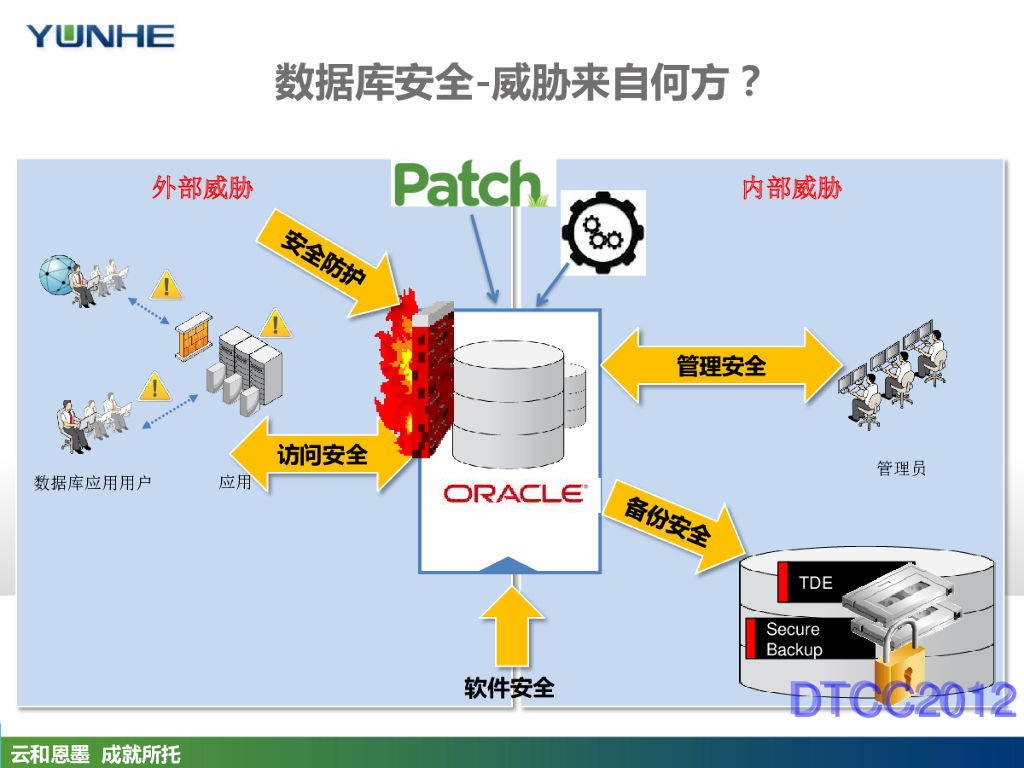 YUNHE

数据库安全-威胁来自何方？

外部威胁

Patch

内部威胁

安全防护

管理安全

访问安全

数据库应用用户

应用

管理员

ORACLE

备份安全

TDE

Secure Backup

软件安全

DTCC2012

云和恩墨 成就所托